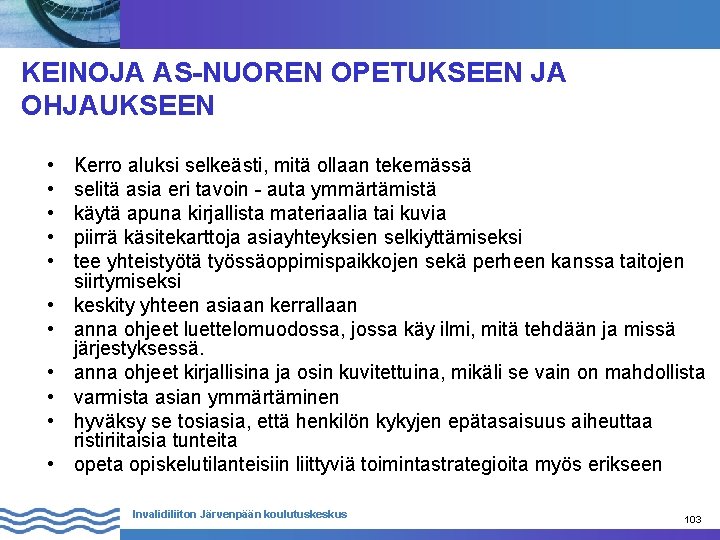 KEINOJA AS-NUOREN OPETUKSEEN JA OHJAUKSEEN

• Kerro aluksi selkeästi, mitä ollaan tekemässä
• selitä asia eri tavoin - auta ymmärtämistä
• käytä apuna kirjallista materiaalia tai kuvia
• piirrä käsitekarttoja asiayhteyksien selkiyttämiseksi
• tee yhteistyötä työssäoppimispaikkojen sekä perheen kanssa taitojen siirtymiseksi
• keskity yhteen asiaan kerrallaan
• anna ohjeet luettelomuodossa, jossa käy ilmi, mitä tehdään ja missä järjestyksessä.
• anna ohjeet kirjallisina ja osin kuvitettuina, mikäli se vain on mahdollista
• varmista asian ymmärtäminen
• hyväksy se tosiasia, että henkilön kykyjen epätasaisuus aiheuttaa ristiriitaisia tunteita
• opeta opiskelutilanteisiin liittyviä toimintastrategioita myös erikseen

Invalidiliiton Järvenpään koulutuskeskus

103